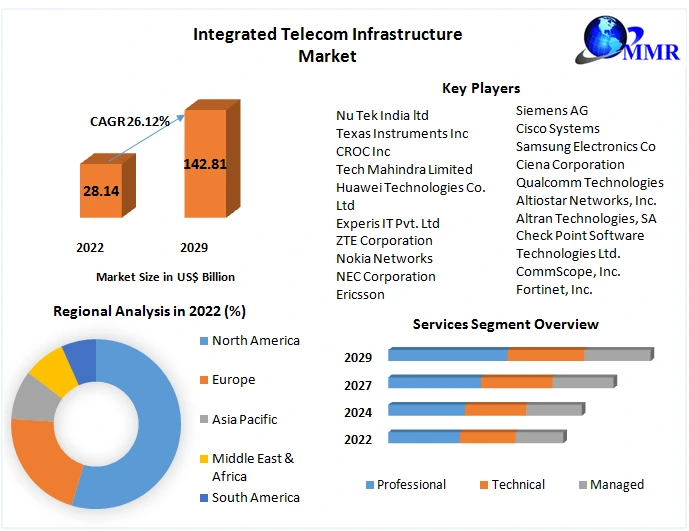 Integrated Telecom Infrastructure Market

MMR

CAGR 26.12%

28.14

142.81

2022

2029

Market Size in US$ Billion

Key Players

Nu Tek India ltd
Texas Instruments Inc
CROC Inc
Tech Mahindra Limited
Huawei Technologies Co. Ltd
Experis IT Pvt. Ltd
ZTE Corporation
Nokia Networks
NEC Corporation
Ericsson

Siemens AG
Cisco Systems
Samsung Electronics Co
Ciena Corporation
Qualcomm Technologies
Altiostar Networks, Inc.
Altran Technologies, SA
Check Point Software Technologies Ltd.
CommScope, Inc.
Fortinet, Inc.

Regional Analysis in 2022 (%)

North America
Europe
Asia Pacific
Middle East & Africa
South America

Services Segment Overview

2029
2027
2024
2022

Professional
Technical
Managed